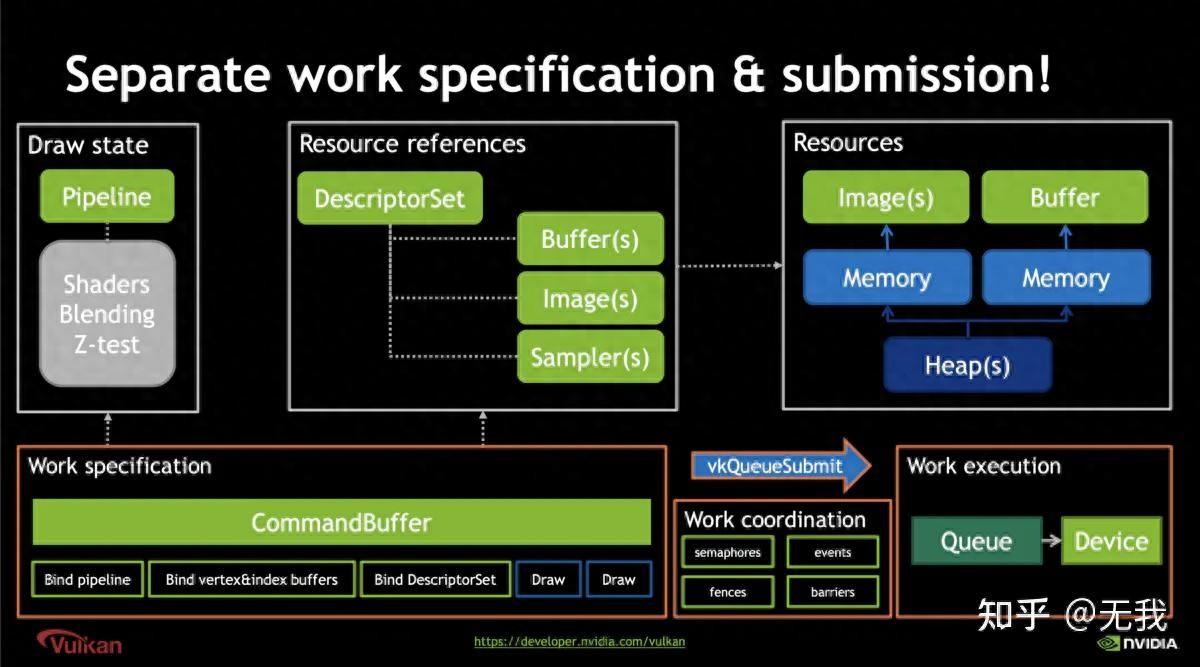 Separate work specification & submission!

Draw state

Pipeline

Shaders
Blending
Z-test

Resource references

DescriptorSet

Buffer(s)

Image(s)

Sampler(s)

Resources

Image(s)

Buffer

Memory

Memory

Heap(s)

Work specification

CommandBuffer

Bind pipeline

Bind vertex&index buffers

Bind DescriptorSet

Draw

Draw

vkQueueSubmit

Work coordination

semaphores

events

fences

barriers

Work execution

Queue

Device

Vulkan

https://developer.nvidia.com/vulkan

知乎 @无我

NVIDIA